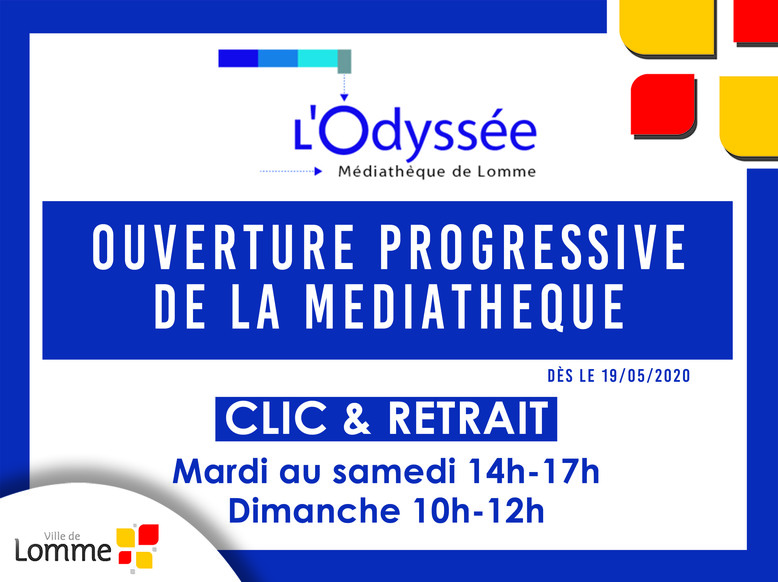 L'Odyssée
Médiathèque de Lomme

OUVERTURE PROGRESSIVE DE LA MEDIATHEQUE

DÈS LE 19/05/2020

CLIC & RETRAIT

Mardi au samedi 14h-17h
Dimanche 10h-12h

Ville de
Lomme